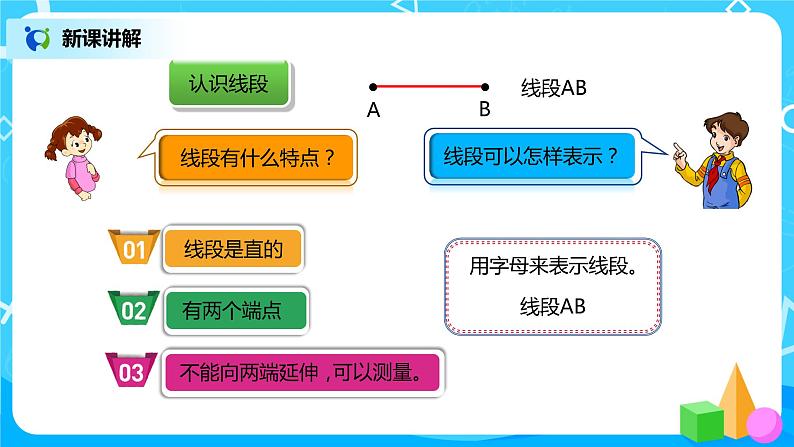 新课讲解

认识线段

A B 线段AB

线段有什么特点？

线段可以怎样表示？

01 线段是直的

02 有两个端点

03 不能向两端延伸，可以测量。

用字母来表示线段。

线段AB